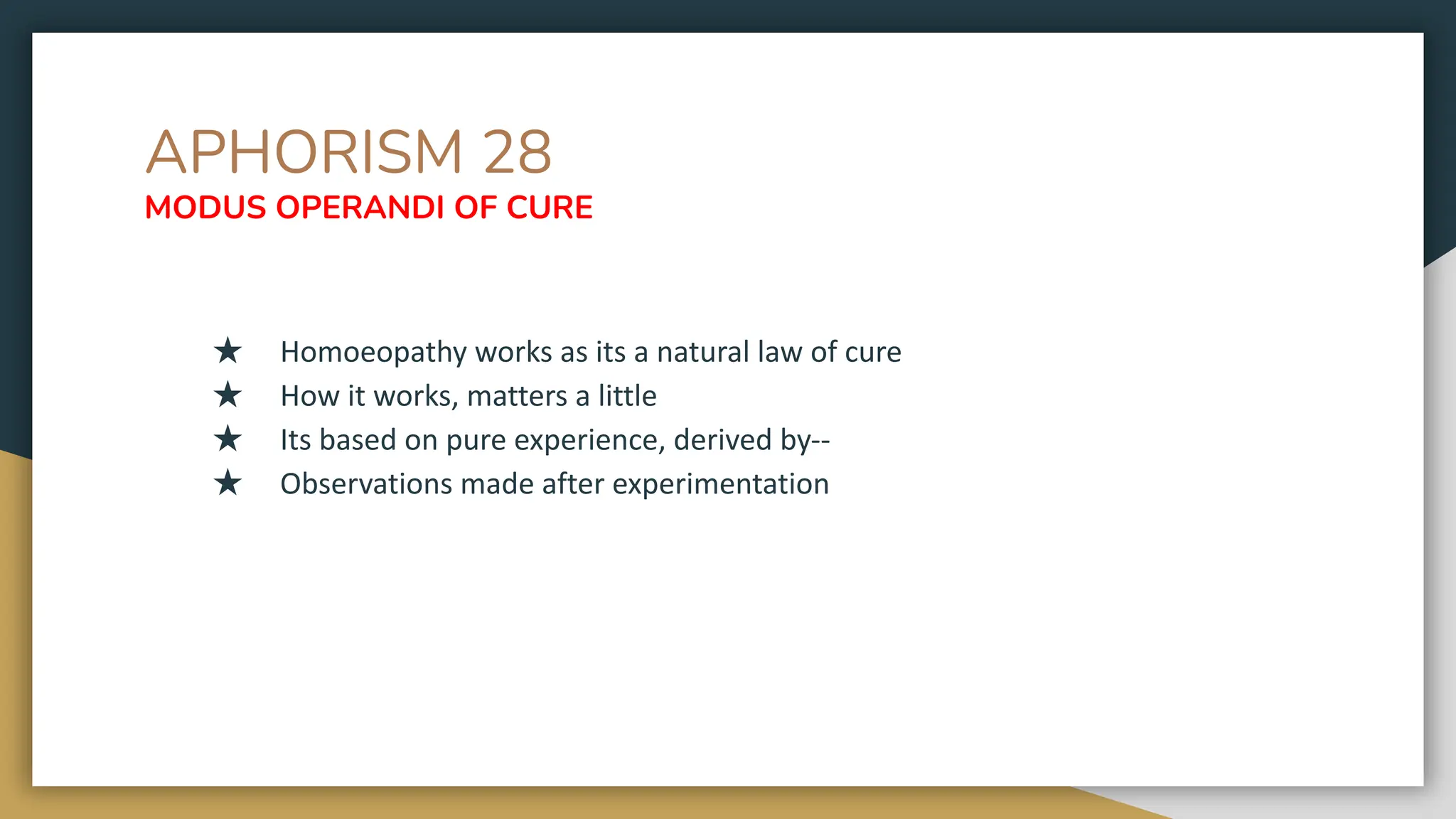 APHORISM 28
MODUS OPERANDI OF CURE

★ Homoeopathy works as its a natural law of cure
★ How it works, matters a little
★ Its based on pure experience, derived by--
★ Observations made after experimentation